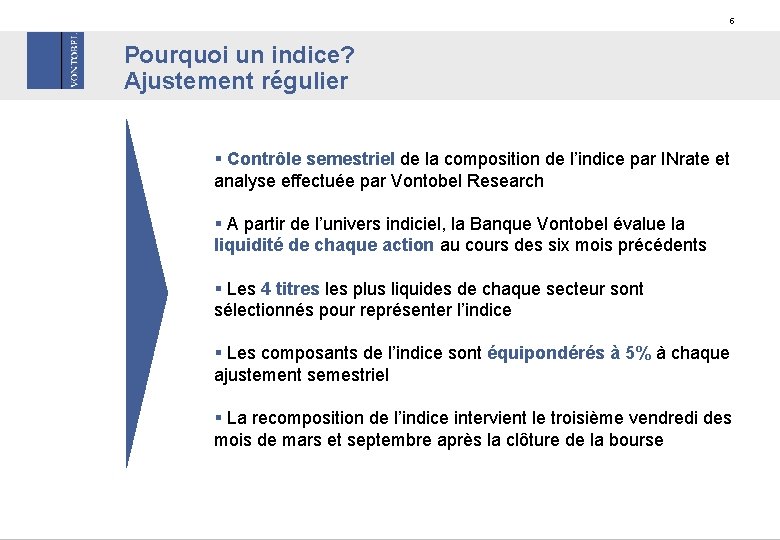 6

VONTOBEL

Pourquoi un indice?
Ajustement régulier

▪ Contrôle semestriel de la composition de l'indice par INrate et analyse effectuée par Vontobel Research

▪ A partir de l'univers indiciel, la Banque Vontobel évalue la liquidité de chaque action au cours des six mois précédents

▪ Les 4 titres les plus liquides de chaque secteur sont sélectionnés pour représenter l'indice

▪ Les composants de l'indice sont équipondérés à 5% à chaque ajustement semestriel

▪ La recomposition de l'indice intervient le troisième vendredi des mois de mars et septembre après la clôture de la bourse